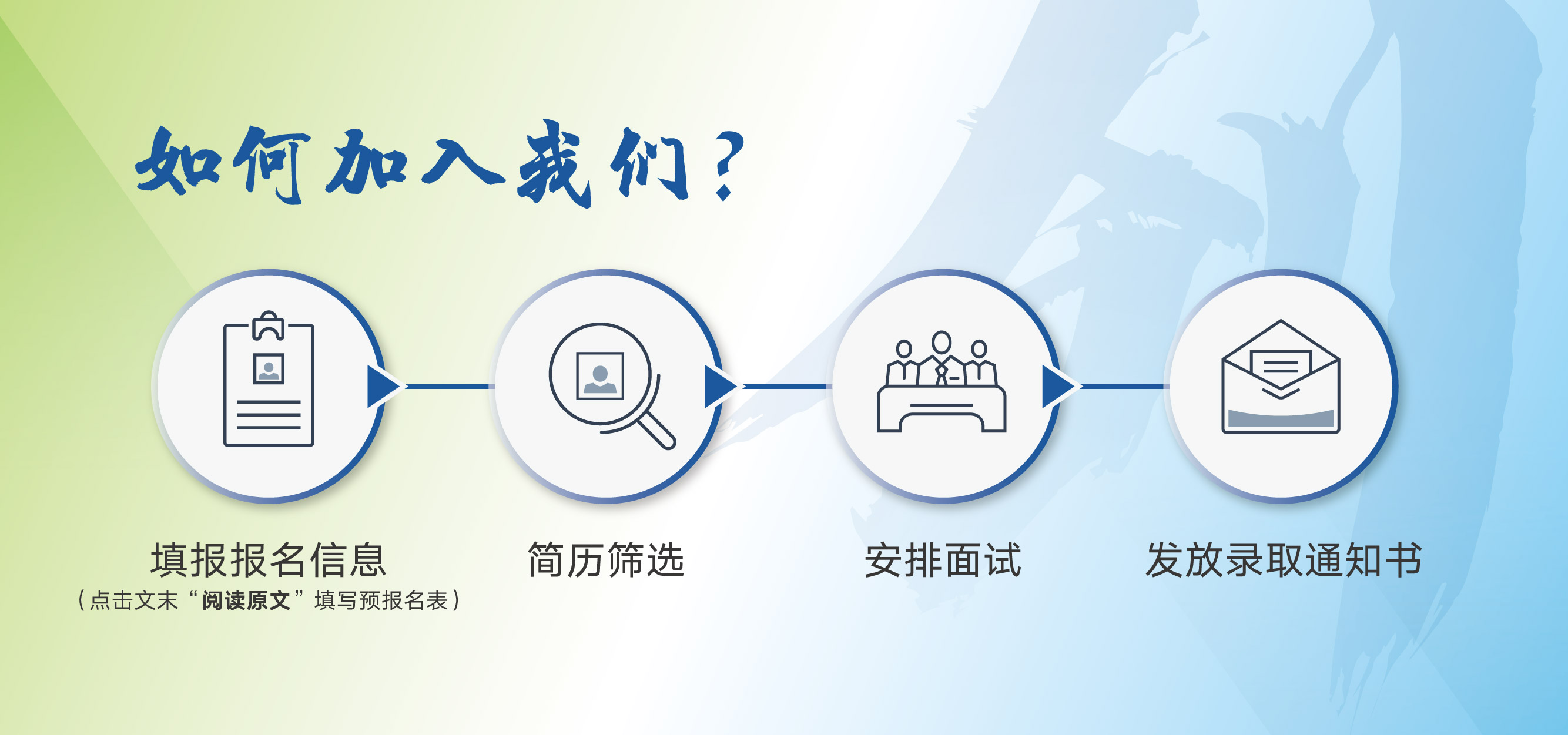 如何加入我们？

填报报名信息
（点击文末“阅读原文”填写预报名表）

简历筛选

安排面试

发放录取通知书